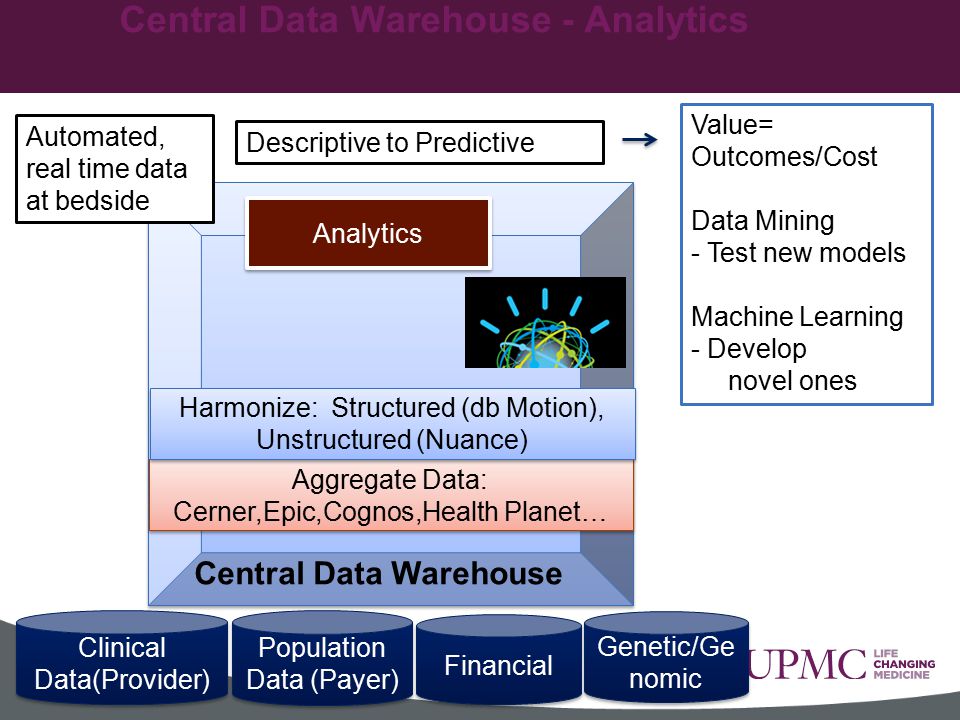 Central Data Warehouse - Analytics

Automated, real time data at bedside

Descriptive to Predictive

Value= Outcomes/Cost

Data Mining
- Test new models

Machine Learning
- Develop novel ones

Analytics

Harmonize: Structured (db Motion), Unstructured (Nuance)

Aggregate Data: Cerner,Epic,Cognos,Health Planet…

Central Data Warehouse

Clinical Data(Provider)

Population Data (Payer)

Financial

Genetic/Genomic

UPMC LIFE CHANGING MEDICINE